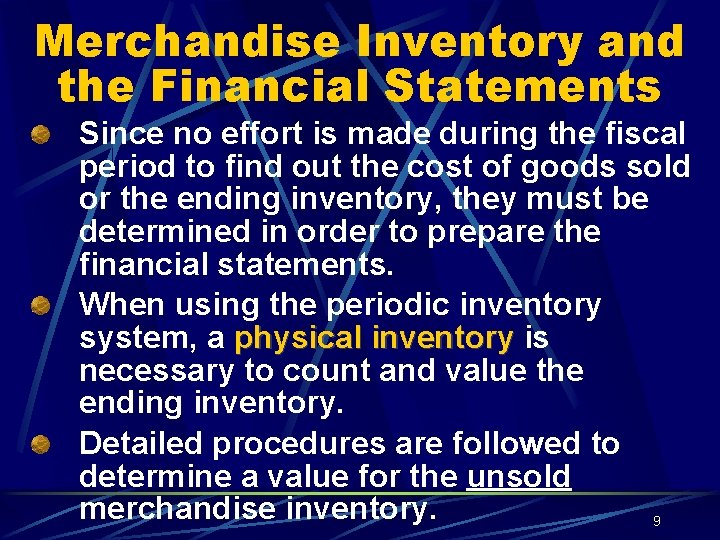 Merchandise Inventory and the Financial Statements

Since no effort is made during the fiscal period to find out the cost of goods sold or the ending inventory, they must be determined in order to prepare the financial statements.

When using the periodic inventory system, a physical inventory is necessary to count and value the ending inventory.

Detailed procedures are followed to determine a value for the unsold merchandise inventory.

9